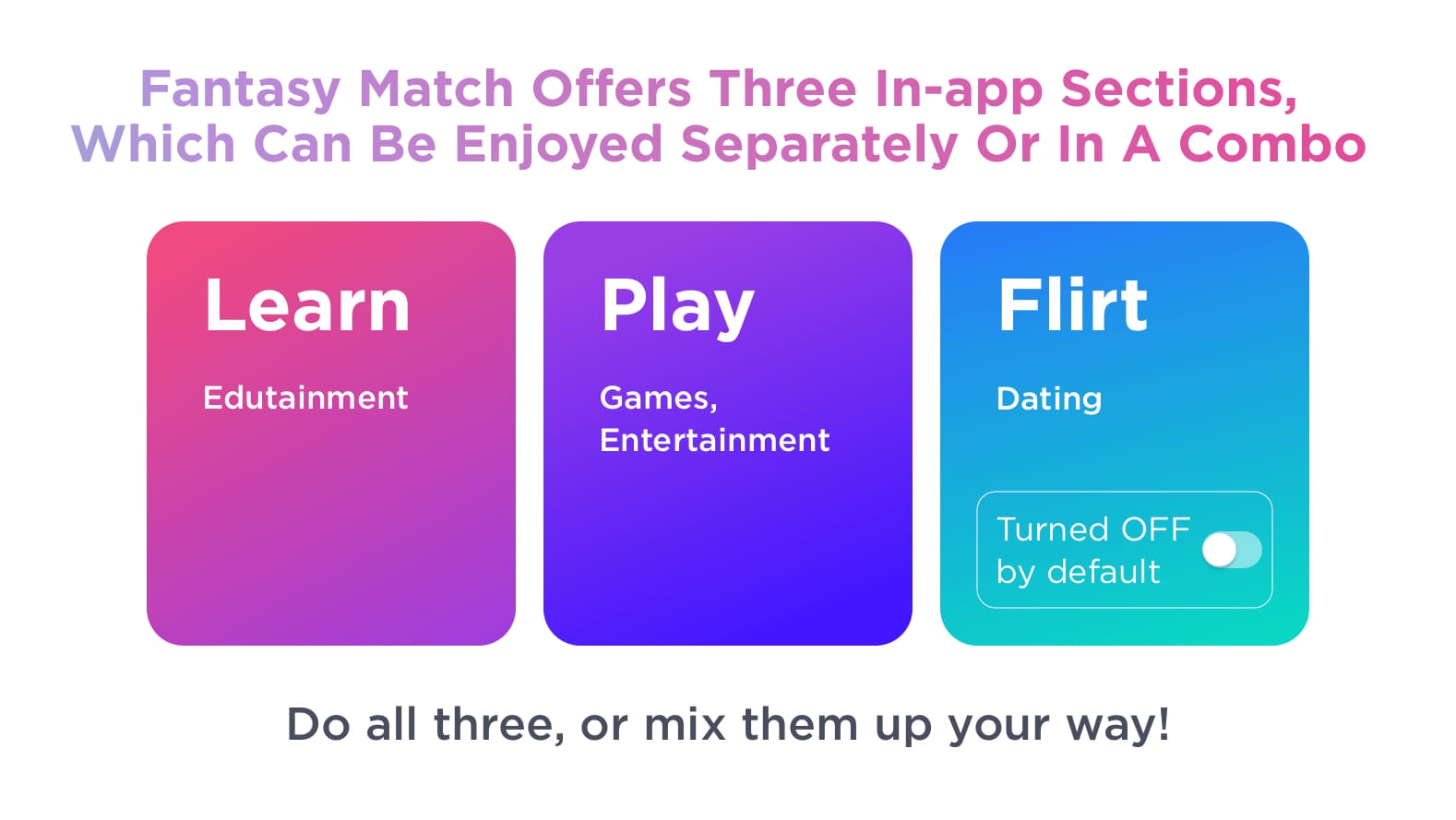 Fantasy Match Offers Three In-app Sections, Which Can Be Enjoyed Separately Or In A Combo

Learn

Edutainment

Play

Games, Entertainment

Flirt

Dating

Turned OFF by default

Do all three, or mix them up your way!